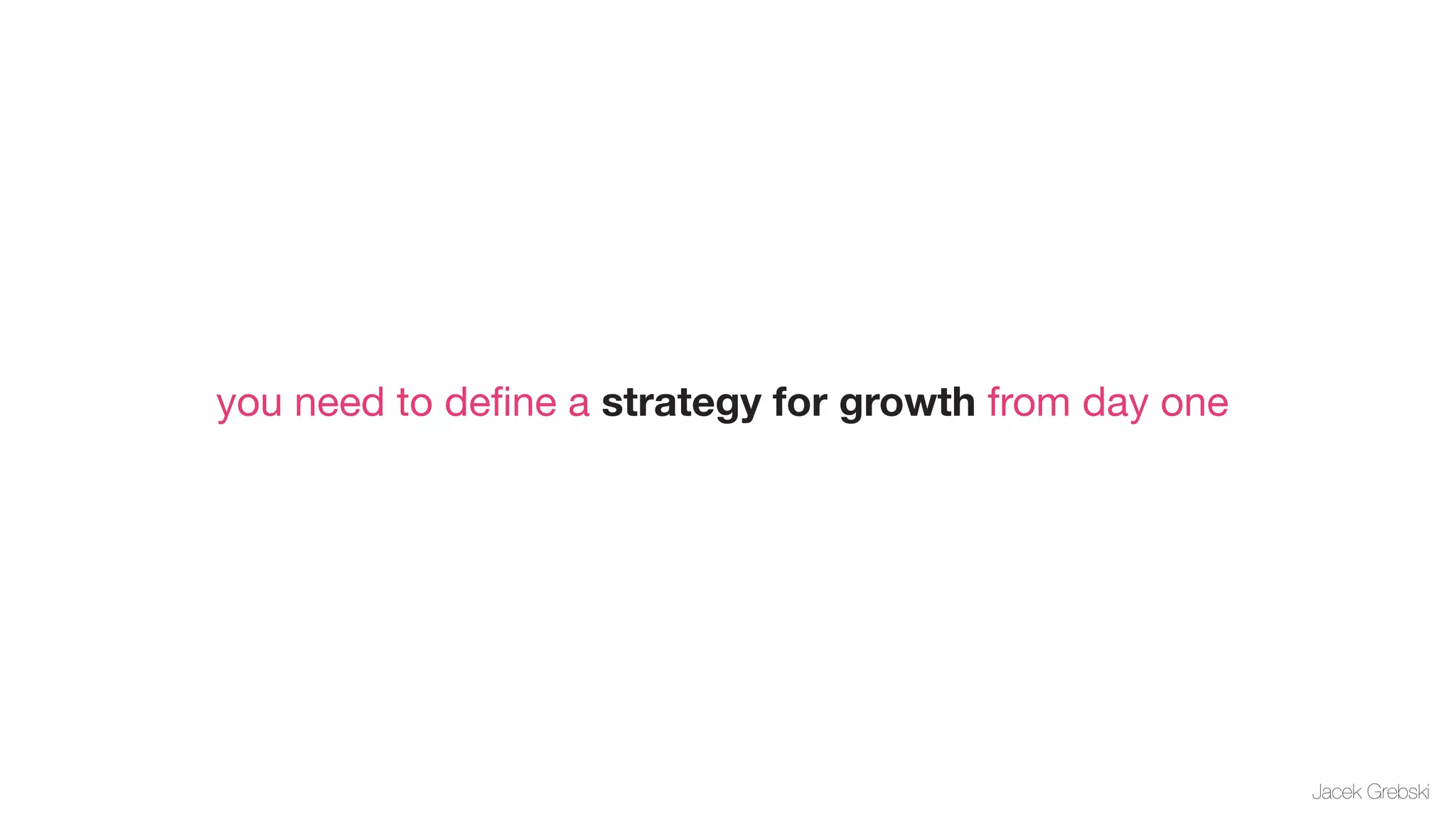 you need to define a strategy for growth from day one

Jacek Grebski